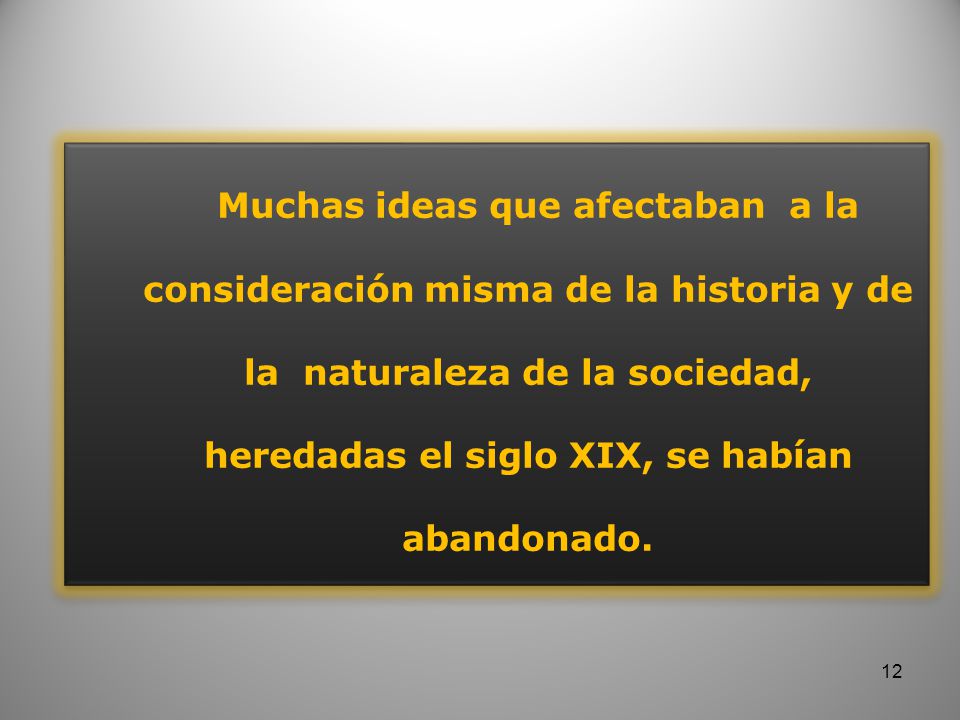 Muchas ideas que afectaban a la consideración misma de la historia y de la naturaleza de la sociedad, heredadas el siglo XIX, se habían abandonado.

12